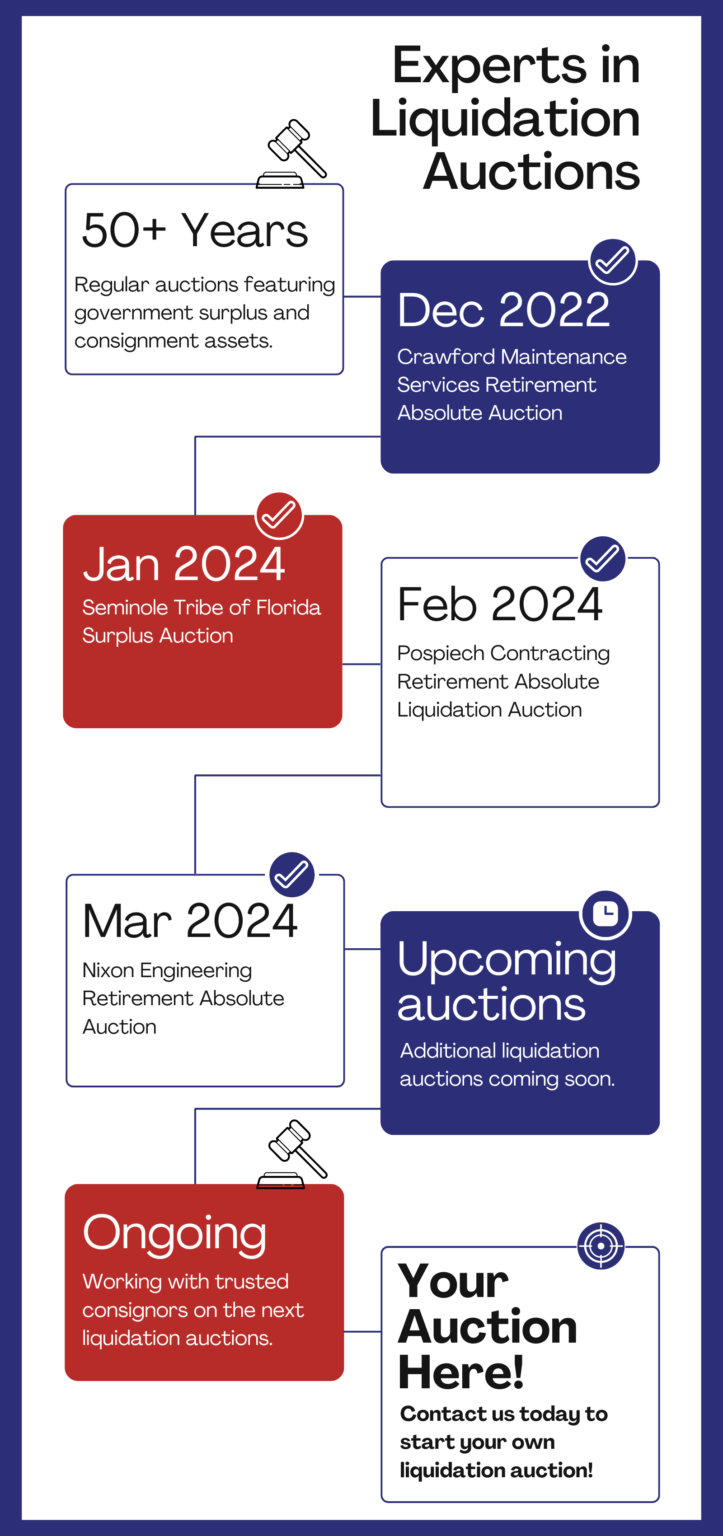 Experts in Liquidation Auctions

50+ Years
Regular auctions featuring government surplus and consignment assets.

Dec 2022
Crawford Maintenance Services Retirement Absolute Auction

Jan 2024
Seminole Tribe of Florida Surplus Auction

Feb 2024
Pospiech Contracting Retirement Absolute Liquidation Auction

Mar 2024
Nixon Engineering Retirement Absolute Auction

Upcoming auctions
Additional liquidation auctions coming soon.

Ongoing
Working with trusted consignors on the next liquidation auctions.

Your Auction Here!
Contact us today to start your own liquidation auction!